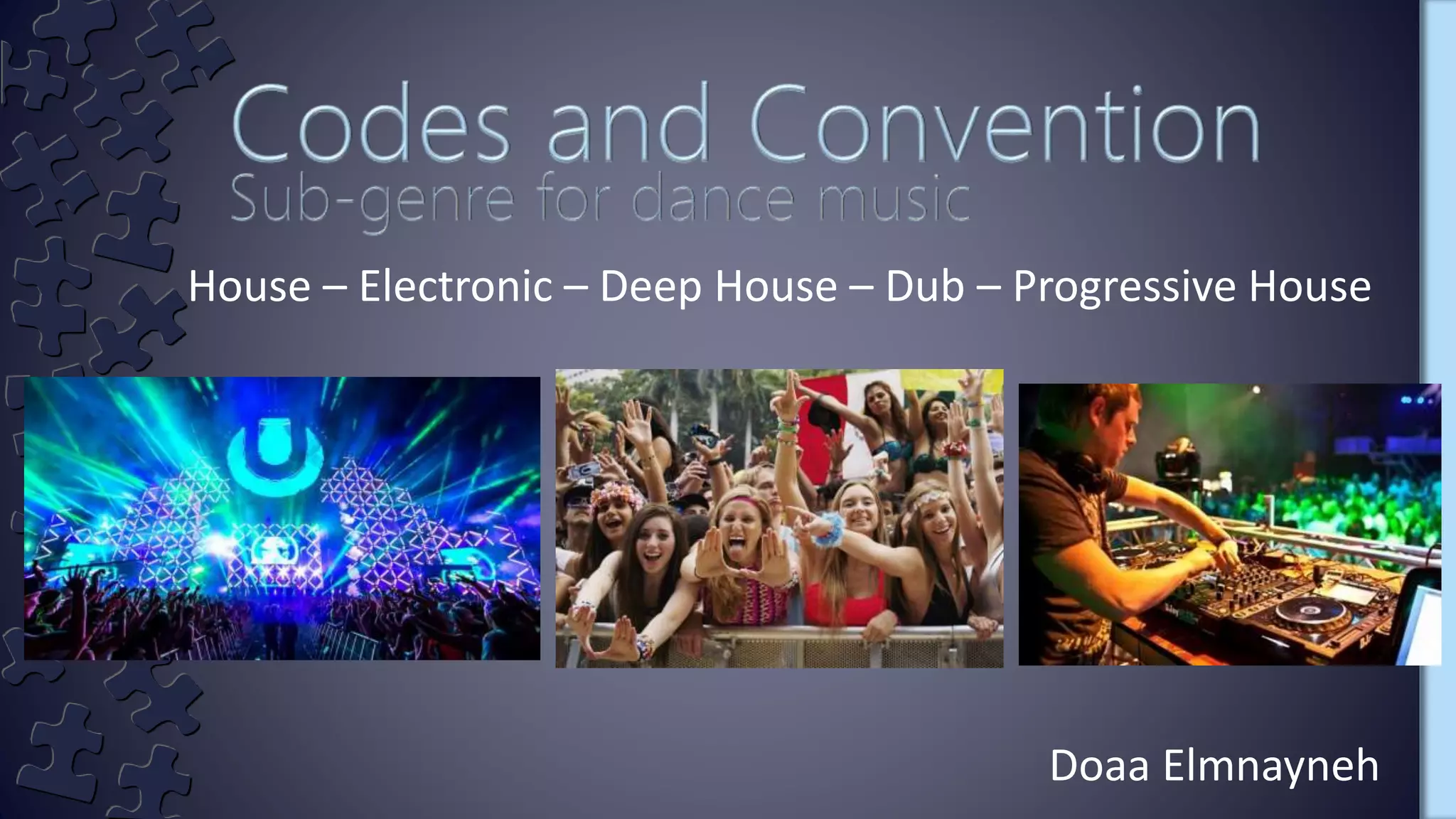 Codes and Convention
Sub-genre for dance music

House – Electronic – Deep House – Dub – Progressive House

Doaa Elmnayneh